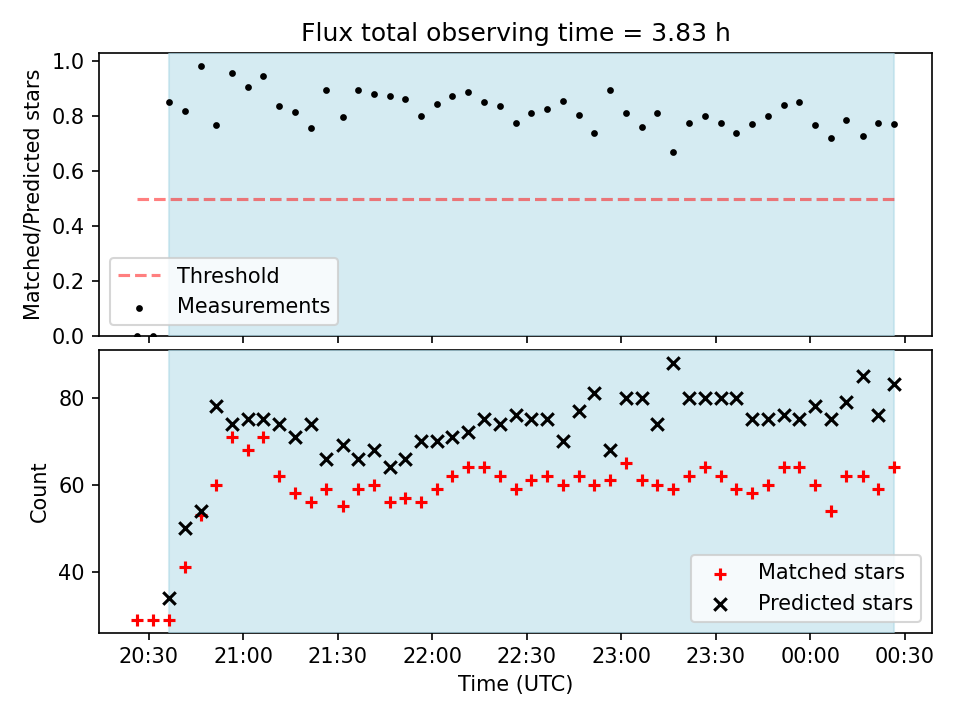 Flux total observing time = 3.83 h

Matched/Predicted stars

1.0
0.8
0.6
0.4
0.2
0.0

Threshold
Measurements

Count

80
60
40

Matched stars
Predicted stars

20:30
21:00
21:30
22:00
22:30
23:00
23:30
00:00
00:30

Time (UTC)